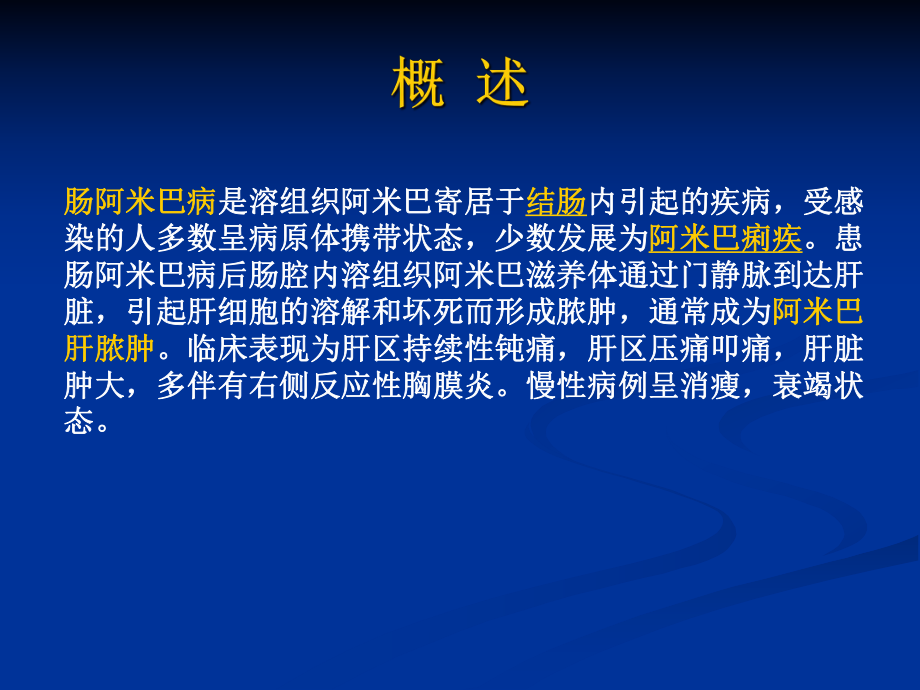 概 述

肠阿米巴病是溶组织阿米巴寄居于结肠内引起的疾病，受感染的人多数呈病原体携带状态，少数发展为阿米巴痢疾。患肠阿米巴病后肠腔内溶组织阿米巴滋养体通过门静脉到达肝脏，引起肝细胞的溶解和坏死而形成脓肿，通常成为阿米巴肝脓肿。临床表现为肝区持续性钝痛，肝区压痛叩痛，肝脏肿大，多伴有右侧反应性胸膜炎。慢性病例呈消瘦，衰竭状态。